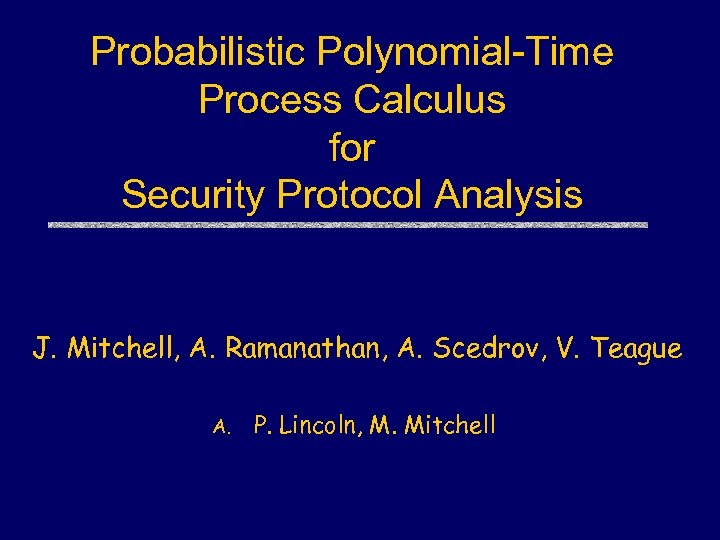 Probabilistic Polynomial-Time Process Calculus for Security Protocol Analysis

J. Mitchell, A. Ramanathan, A. Scedrov, V. Teague

A. P. Lincoln, M. Mitchell